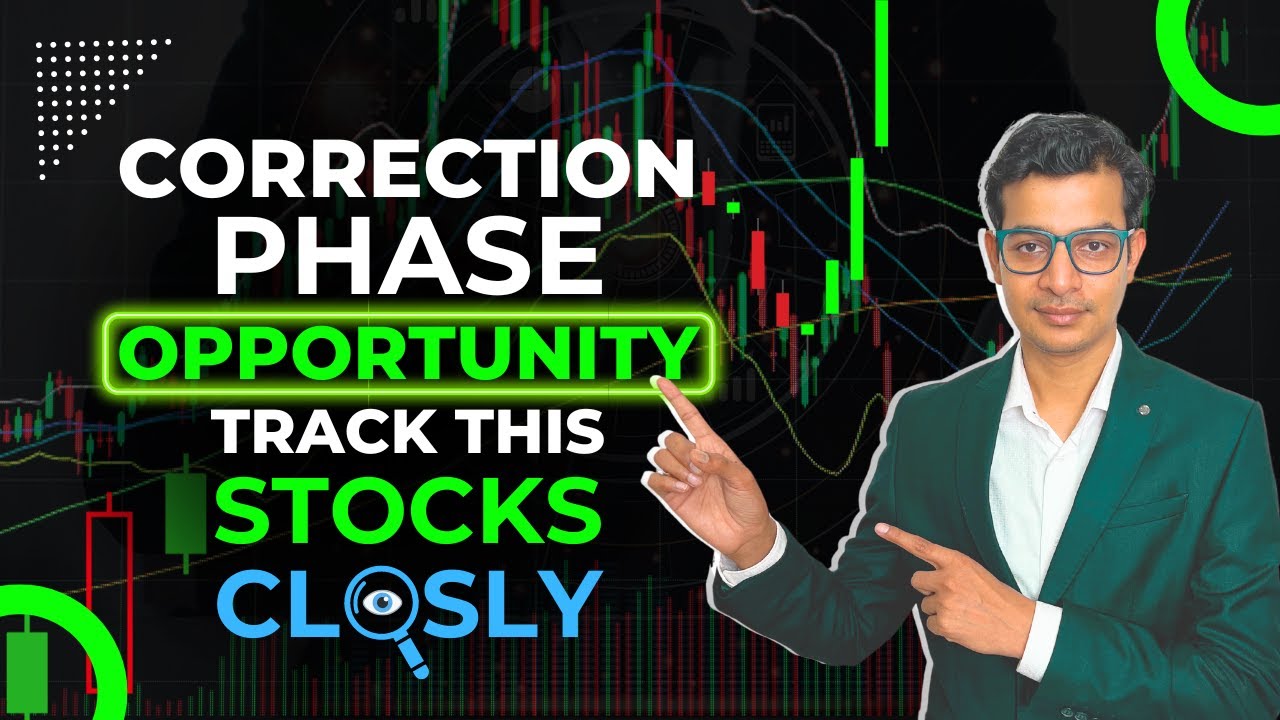 CORRECTION PHASE
OPPORTUNITY
TRACK THIS
STOCKS
CLOSLY